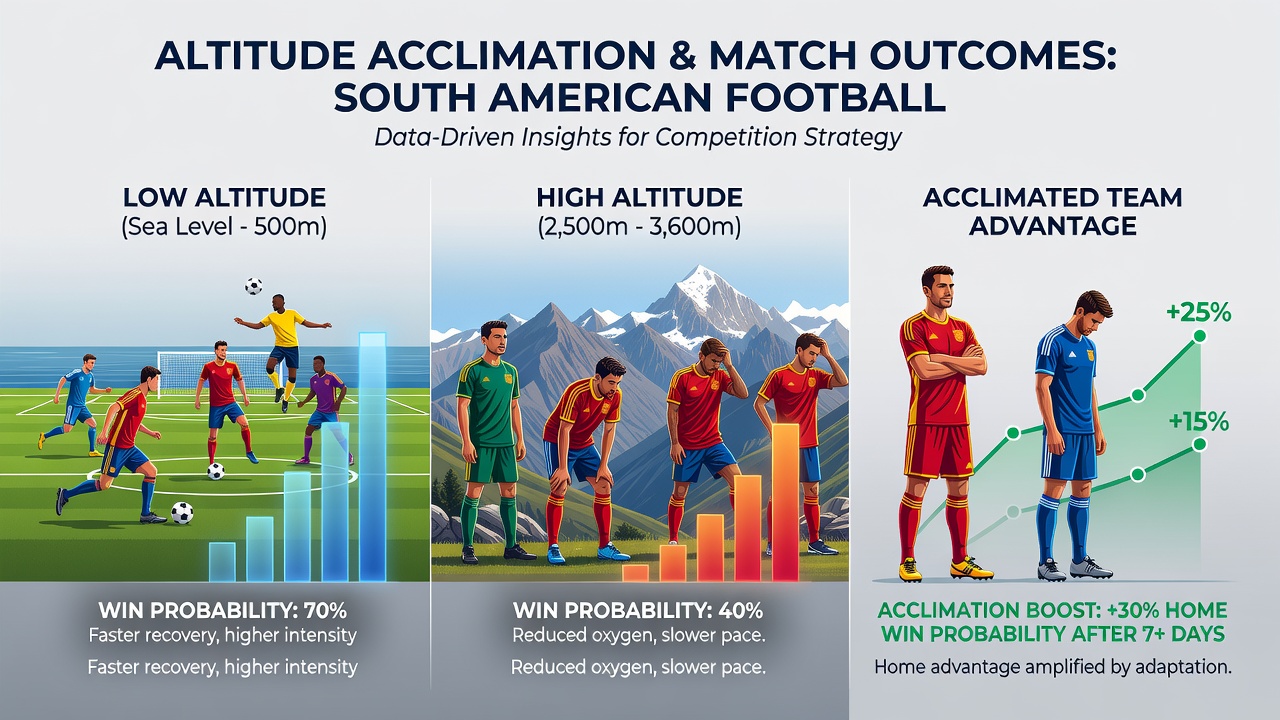 ALTITUDE ACCLIMATION & MATCH OUTCOMES: SOUTH AMERICAN FOOTBALL

Data-Driven Insights for Competition Strategy

LOW ALTITUDE
(Sea Level - 500m)

WIN PROBABILITY: 70%
Faster recovery, higher intensity

Faster recovery, higher intensity

HIGH ALTITUDE
(2,500m - 3,600m)

WIN PROBABILITY: 40%
Reduced oxygen, slower pace.

Reduced oxygen, slower pace.

ACCLIMATED TEAM ADVANTAGE

+25%

+15%

ACCLIMATION BOOST: +30% HOME WIN PROBABILITY AFTER 7+ DAYS

Home advantage amplified by adaptation.